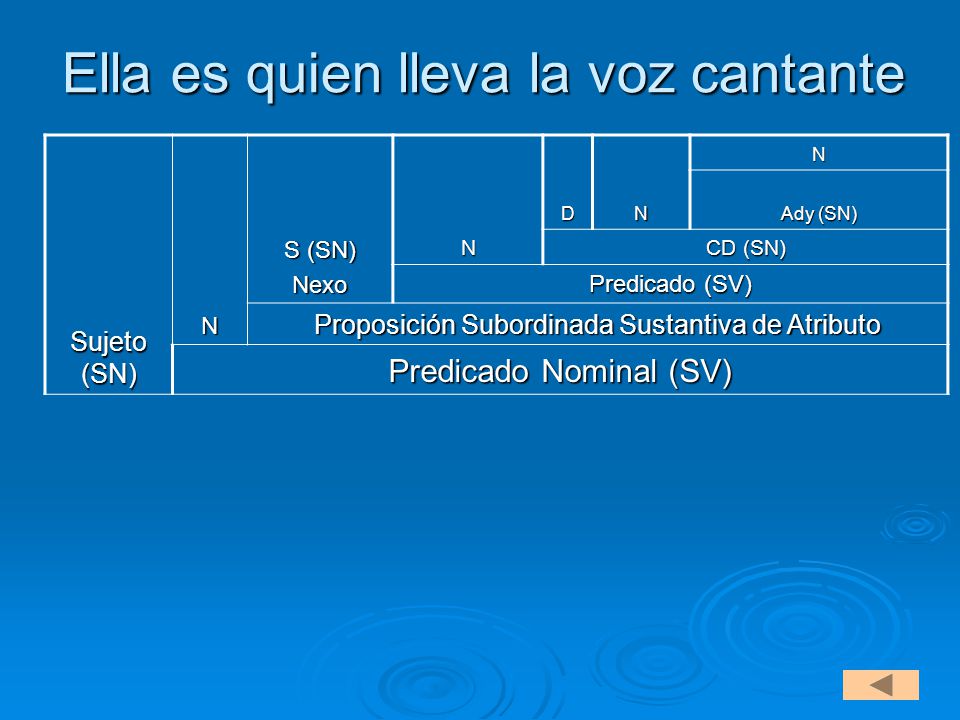 Ella es quien lleva la voz cantante

| Sujeto (SN) | N | S (SN) Nexo | N | D | N | N |
|---|---|---|---|---|---|---|
| | | | | | | Ady (SN) |
| | | | | CD (SN) | | |
| | | | Predicado (SV) | | | |
| | | Proposición Subordinada Sustantiva de Atributo | | | | |
| | Predicado Nominal (SV) | | | | | |